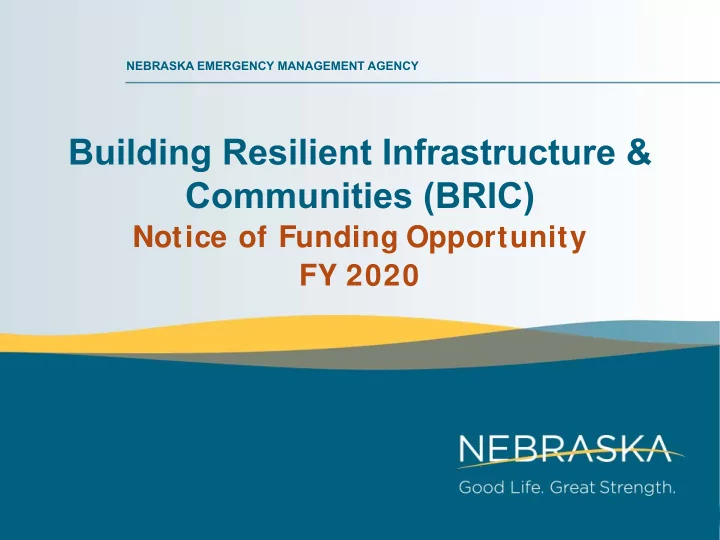 NEBRASKA EMERGENCY MANAGEMENT AGENCY

Building Resilient Infrastructure & Communities (BRIC)
Notice of Funding Opportunity
FY 2020

NEBRASKA
Good Life. Great Strength.